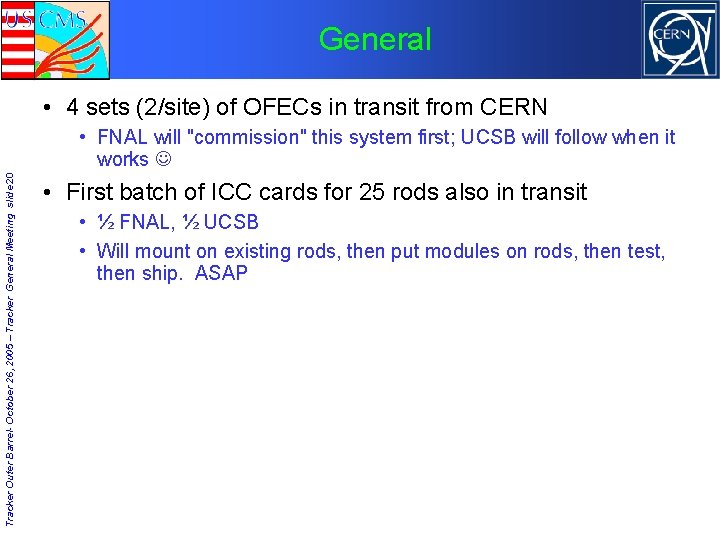 US CMS

General

CERN

• 4 sets (2/site) of OFECs in transit from CERN
  • FNAL will "commission" this system first; UCSB will follow when it works ☺
• First batch of ICC cards for 25 rods also in transit
  • ½ FNAL, ½ UCSB
  • Will mount on existing rods, then put modules on rods, then test, then ship. ASAP

Tracker Outer Barrel- October 26, 2005 – Tracker General Meeting slide20